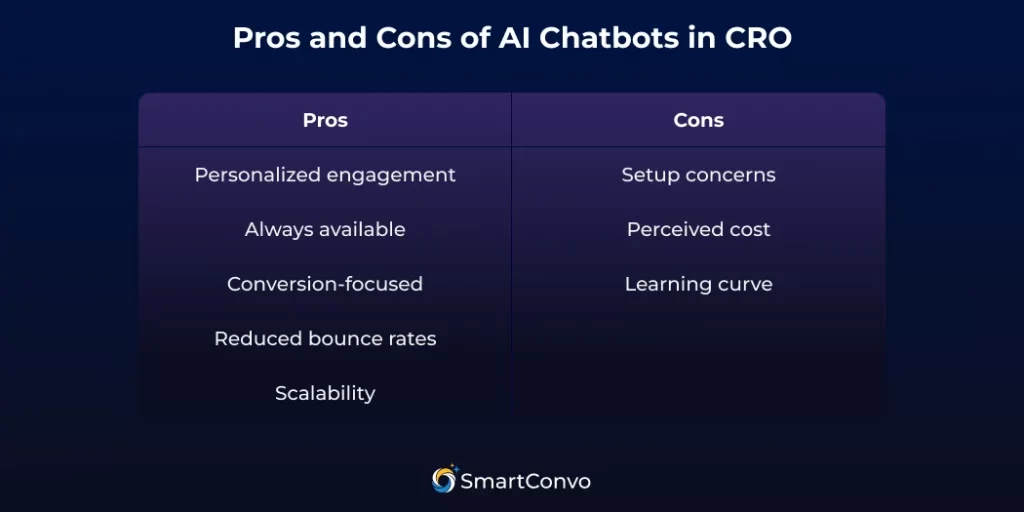 Pros and Cons of AI Chatbots in CRO

| Pros | Cons |
|---|---|
| Personalized engagement | Setup concerns |
| Always available | Perceived cost |
| Conversion-focused | Learning curve |
| Reduced bounce rates | |
| Scalability | |

SmartConvo